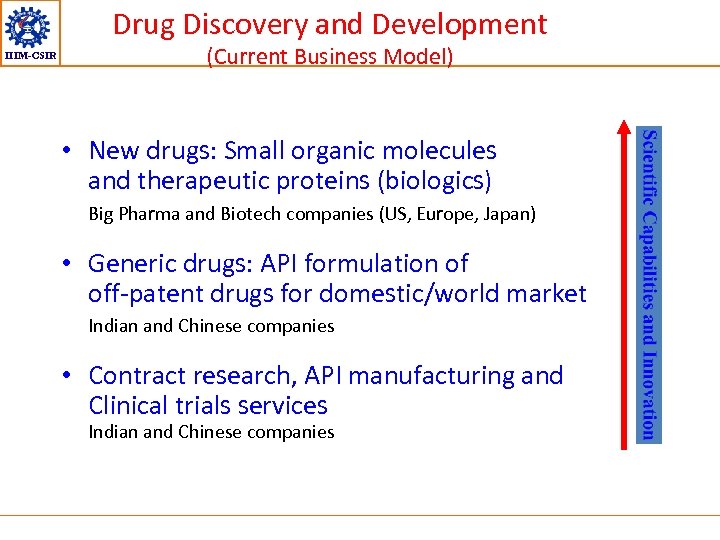 IIIM-CSIR

Drug Discovery and Development
(Current Business Model)

• New drugs: Small organic molecules and therapeutic proteins (biologics)
Big Pharma and Biotech companies (US, Europe, Japan)

• Generic drugs: API formulation of off-patent drugs for domestic/world market
Indian and Chinese companies

• Contract research, API manufacturing and Clinical trials services
Indian and Chinese companies

Scientific Capabilities and Innovation